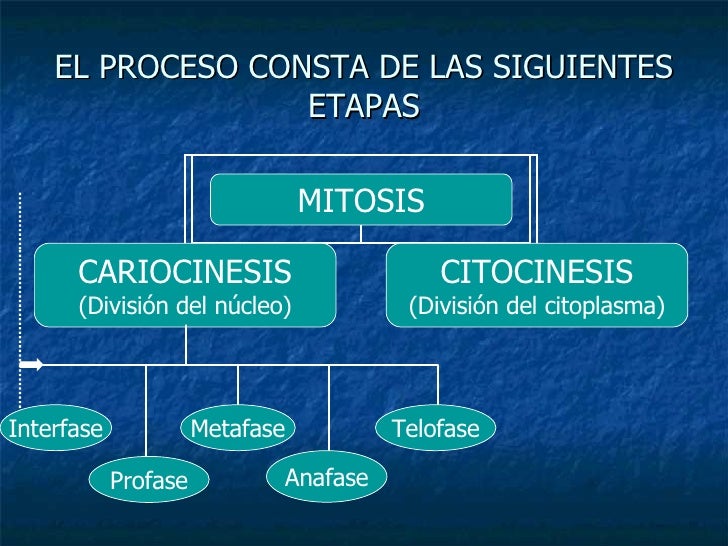 EL PROCESO CONSTA DE LAS SIGUIENTES ETAPAS

MITOSIS

CARIOCINESIS
(División del núcleo)

CITOCINESIS
(División del citoplasma)

Interfase

Profase

Metafase

Anafase

Telofase